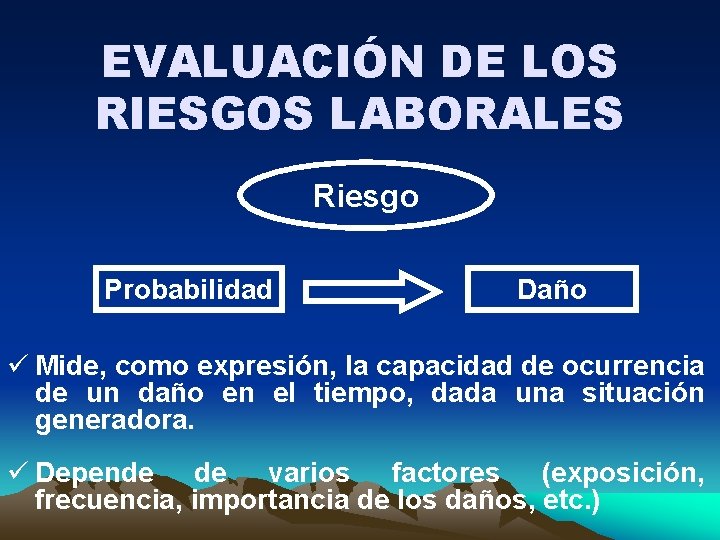 EVALUACIÓN DE LOS RIESGOS LABORALES

Riesgo

Probabilidad

Daño

✓ Mide, como expresión, la capacidad de ocurrencia de un daño en el tiempo, dada una situación generadora.

✓ Depende de varios factores (exposición, frecuencia, importancia de los daños, etc.)